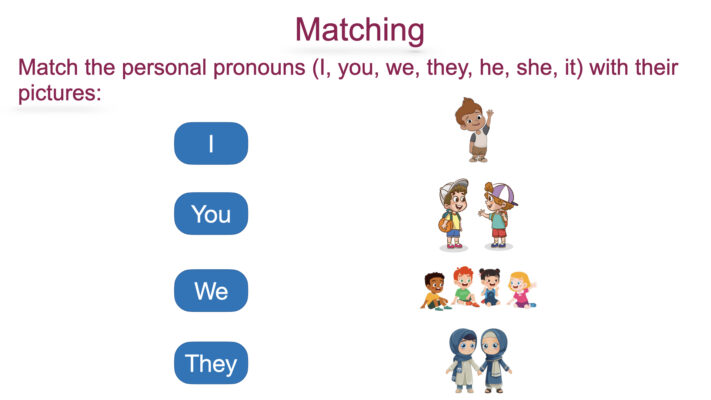 Matching

Match the personal pronouns (I, you, we, they, he, she, it) with their pictures:

I

You

We

They